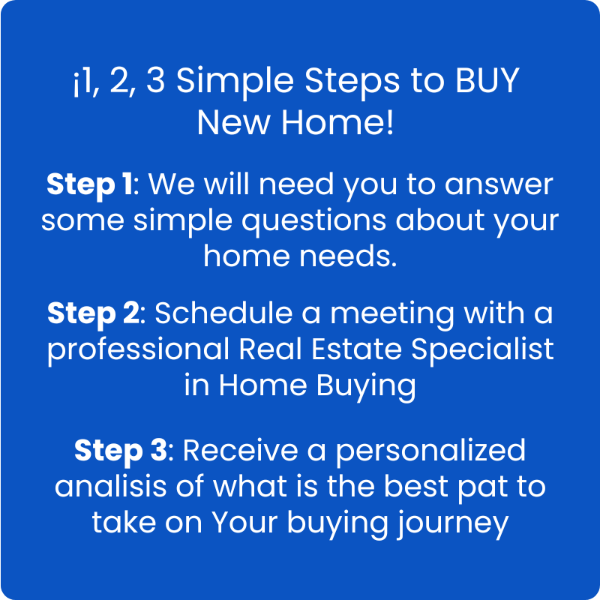 ¡1, 2, 3 Simple Steps to BUY New Home!

Step 1: We will need you to answer some simple questions about your home needs.

Step 2: Schedule a meeting with a professional Real Estate Specialist in Home Buying

Step 3: Receive a personalized analisis of what is the best pat to take on Your buying journey